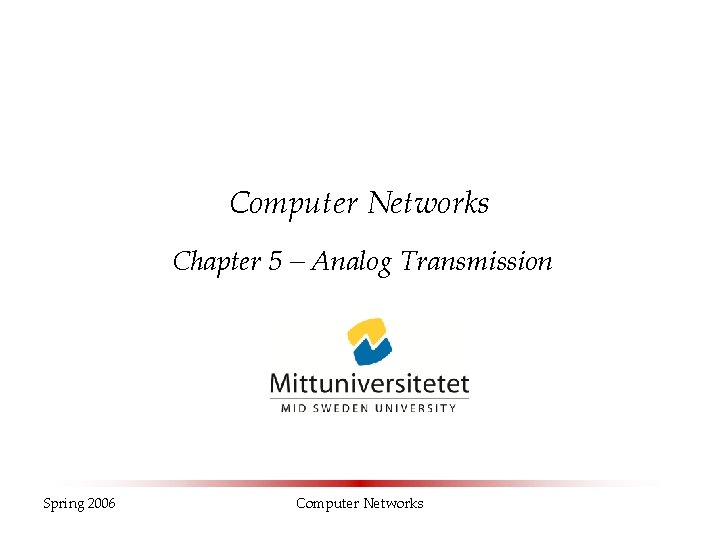 Computer Networks

Chapter 5 – Analog Transmission

Mittuniversitetet
MID SWEDEN UNIVERSITY

Spring 2006

Computer Networks